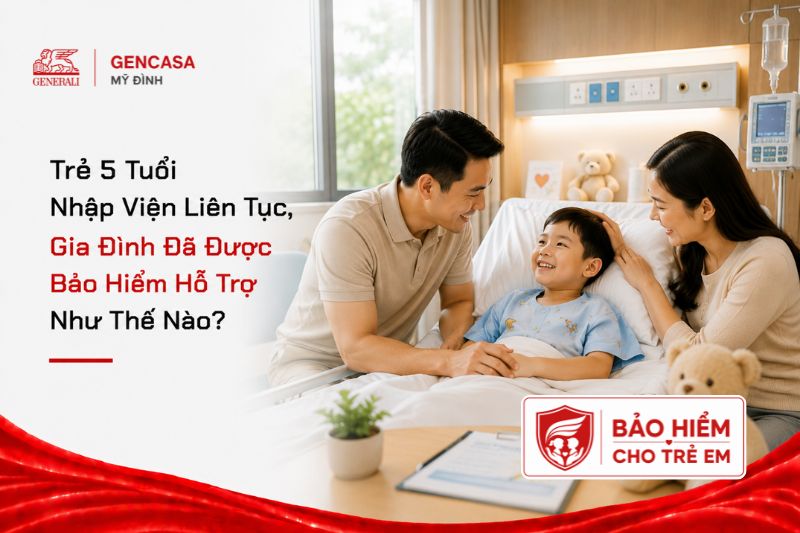 GENERALI
GENCASA
MỸ ĐÌNH

Trẻ 5 Tuổi Nhập Viện Liên Tục, Gia Đình Đã Được Bảo Hiểm Hỗ Trợ Như Thế Nào?

BẢO HIỂM
CHO TRẺ EM